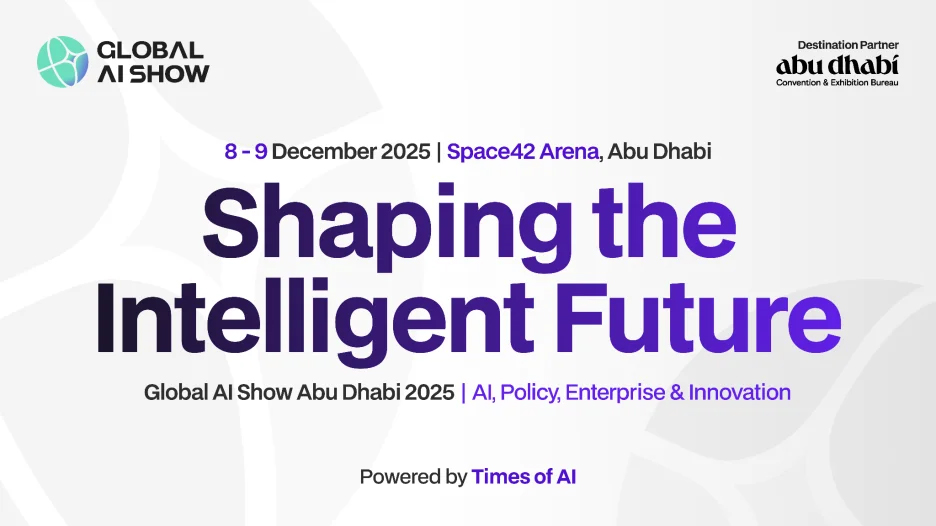 GLOBAL AI SHOW

Destination Partner
abu dhabi
Convention & Exhibition Bureau

8 - 9 December 2025 | Space42 Arena, Abu Dhabi

Shaping the Intelligent Future

Global AI Show Abu Dhabi 2025 | AI, Policy, Enterprise & Innovation

Powered by Times of AI